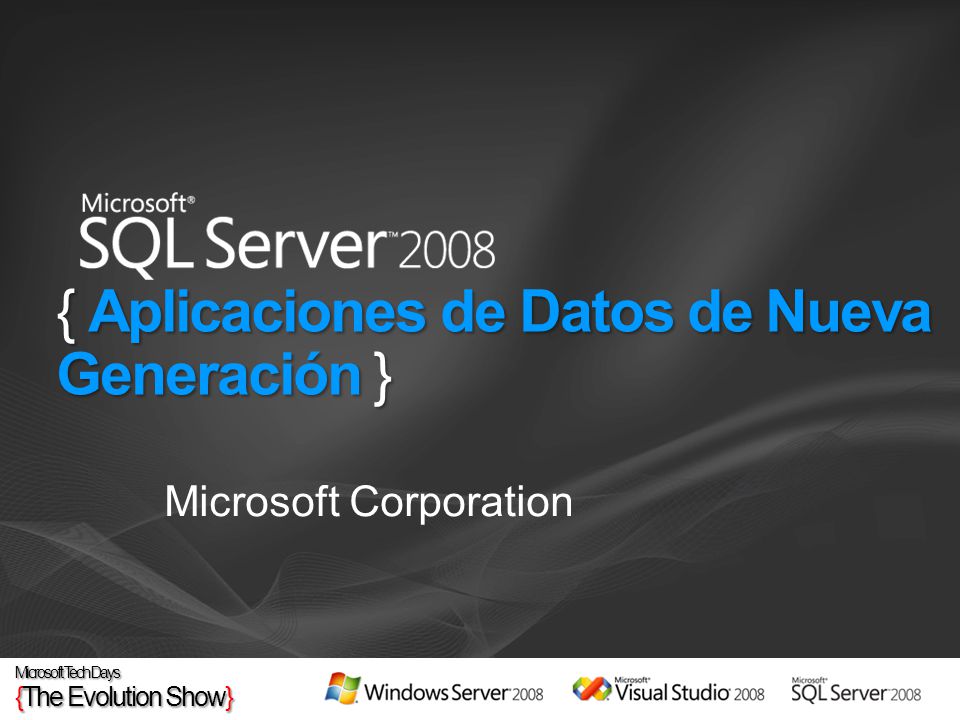 Microsoft®
SQL Server™ 2008

{ Aplicaciones de Datos de Nueva Generación }

Microsoft Corporation

Microsoft Tech Days
{The Evolution Show}

Windows Server 2008

Microsoft® Visual Studio 2008

Microsoft® SQL Server 2008